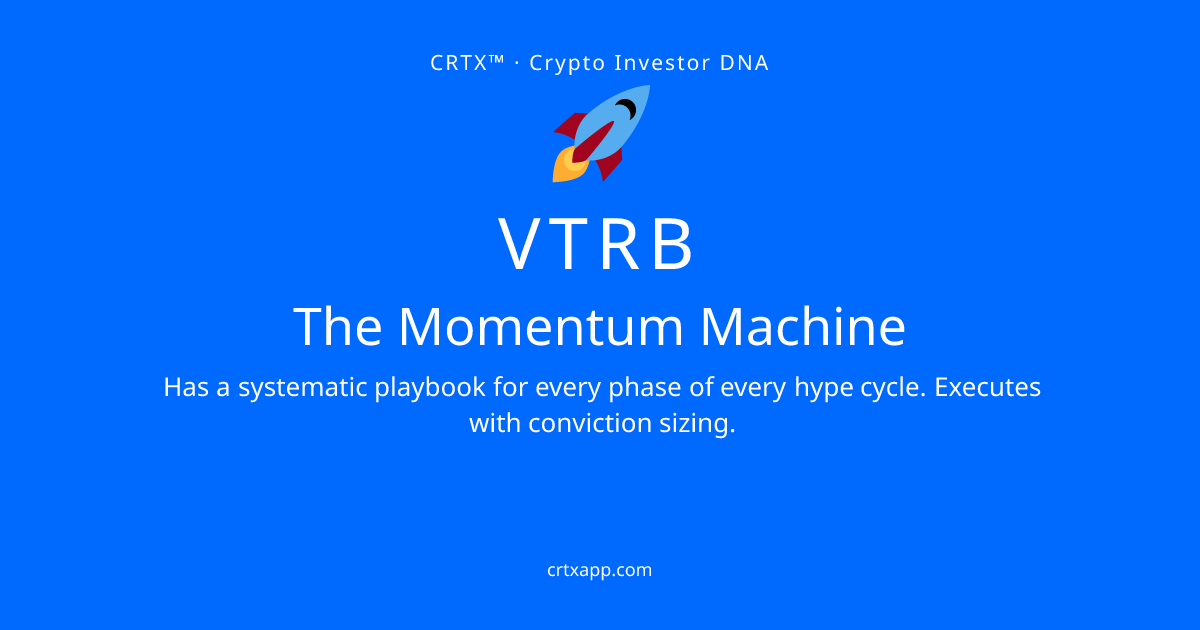 CRTX™ · Crypto Investor DNA

VTRB

The Momentum Machine

Has a systematic playbook for every phase of every hype cycle. Executes with conviction sizing.

crtxapp.com